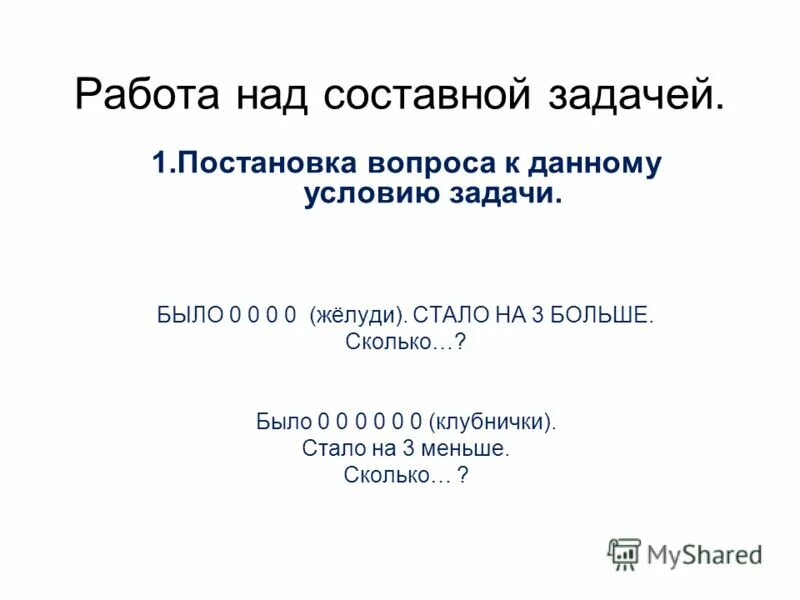 Работа над составной задачей.

1.Постановка вопроса к данному условию задачи.

БЫЛО 0 0 0 0 (жёлуди). СТАЛО НА 3 БОЛЬШЕ. Сколько…?

Было 0 0 0 0 0 0 (клубнички). Стало на 3 меньше. Сколько… ?

MyShared